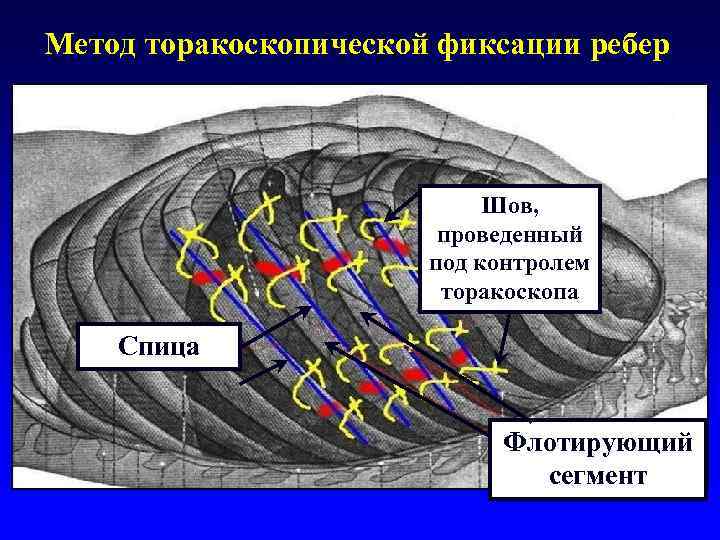 Метод торакоскопической фиксации ребер

Шов, проведенный под контролем торакоскопа

Спица

Флотирующий сегмент